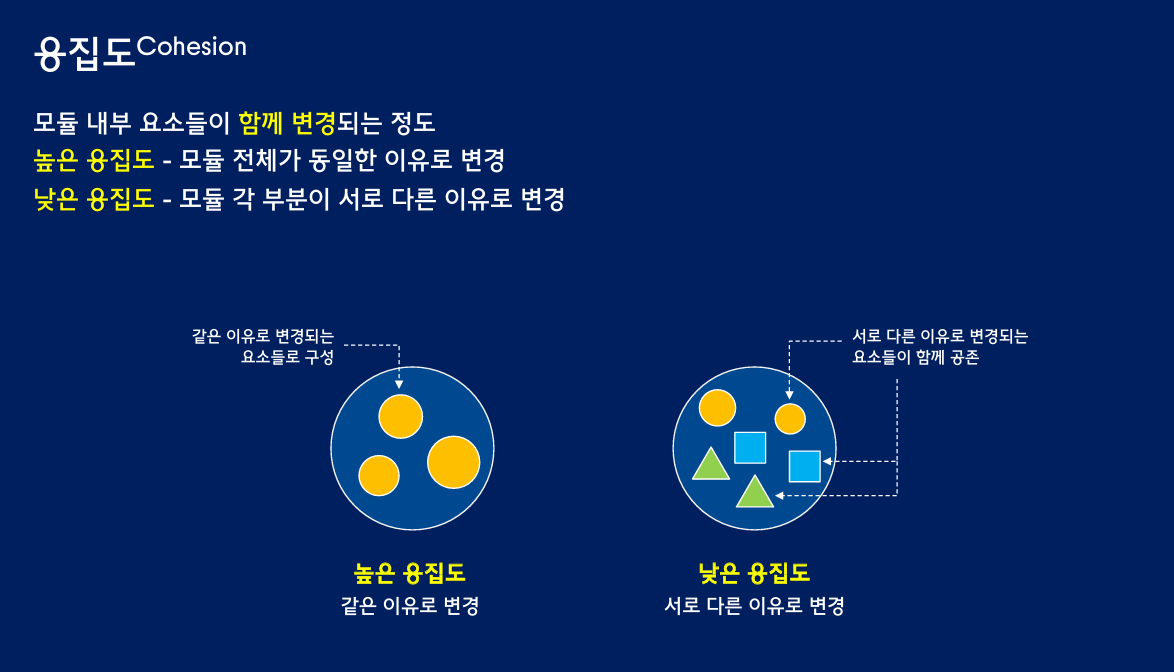 응집도 Cohesion

모듈 내부 요소들이 함께 변경되는 정도
높은 응집도 - 모듈 전체가 동일한 이유로 변경
낮은 응집도 - 모듈 각 부분이 서로 다른 이유로 변경

같은 이유로 변경되는 요소들로 구성

서로 다른 이유로 변경되는 요소들이 함께 공존

높은 응집도
같은 이유로 변경

낮은 응집도
서로 다른 이유로 변경